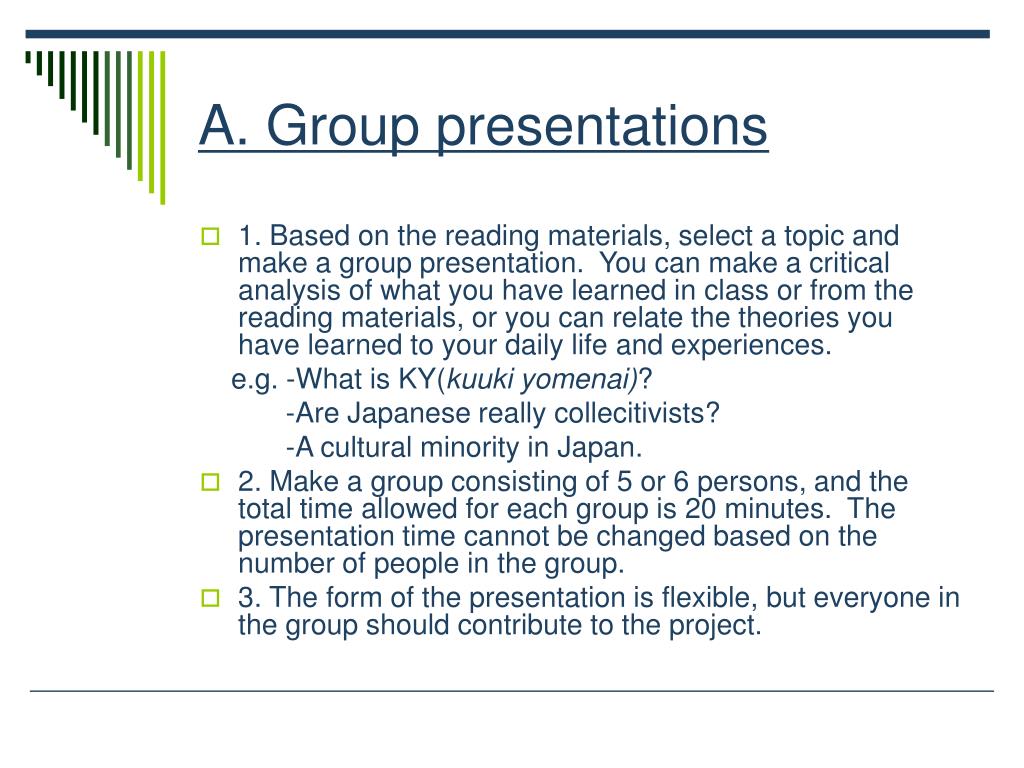 A. Group presentations

1. Based on the reading materials, select a topic and make a group presentation. You can make a critical analysis of what you have learned in class or from the reading materials, or you can relate the theories you have learned to your daily life and experiences.

e.g. -What is KY(kuuki yomenai)?
-Are Japanese really collecitivists?
-A cultural minority in Japan.

2. Make a group consisting of 5 or 6 persons, and the total time allowed for each group is 20 minutes. The presentation time cannot be changed based on the number of people in the group.

3. The form of the presentation is flexible, but everyone in the group should contribute to the project.